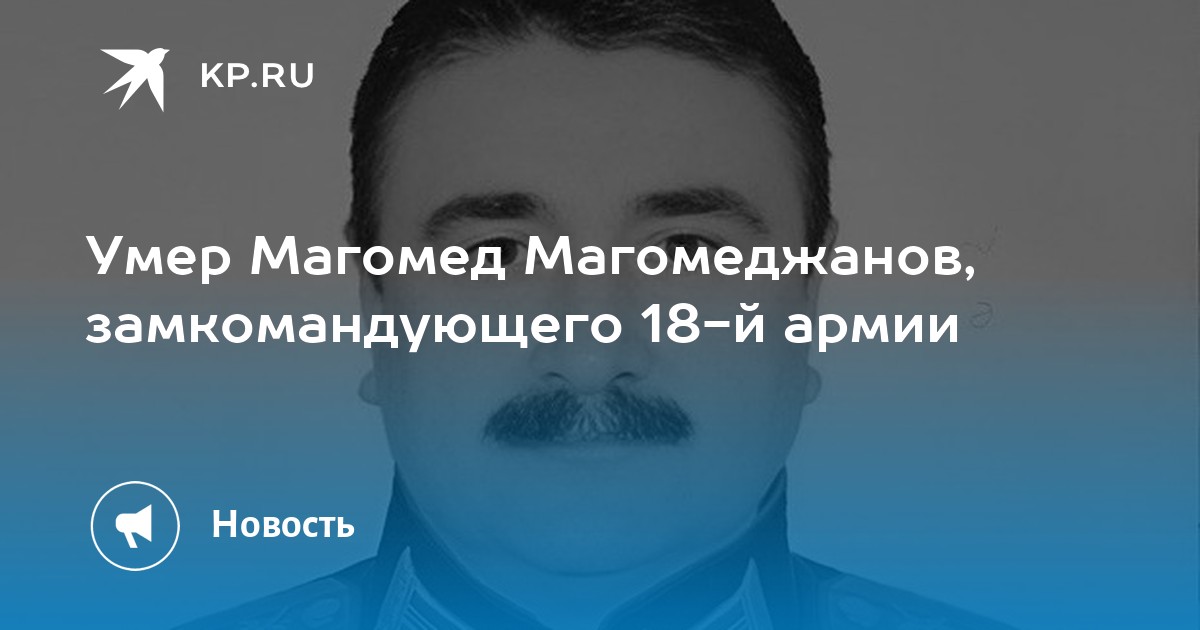 KP.RU

Умер Магомед Магомеджанов, замкомандующего 18-й армии

Новость